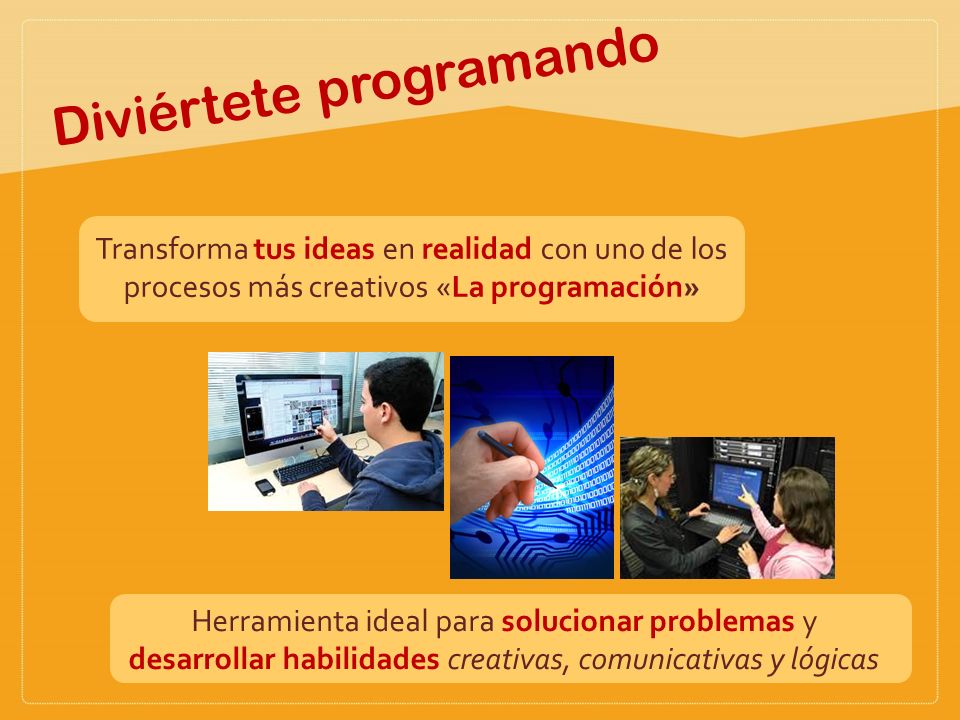 Diviértete programando

Transforma tus ideas en realidad con uno de los procesos más creativos «La programación»

Herramienta ideal para solucionar problemas y desarrollar habilidades creativas, comunicativas y lógicas